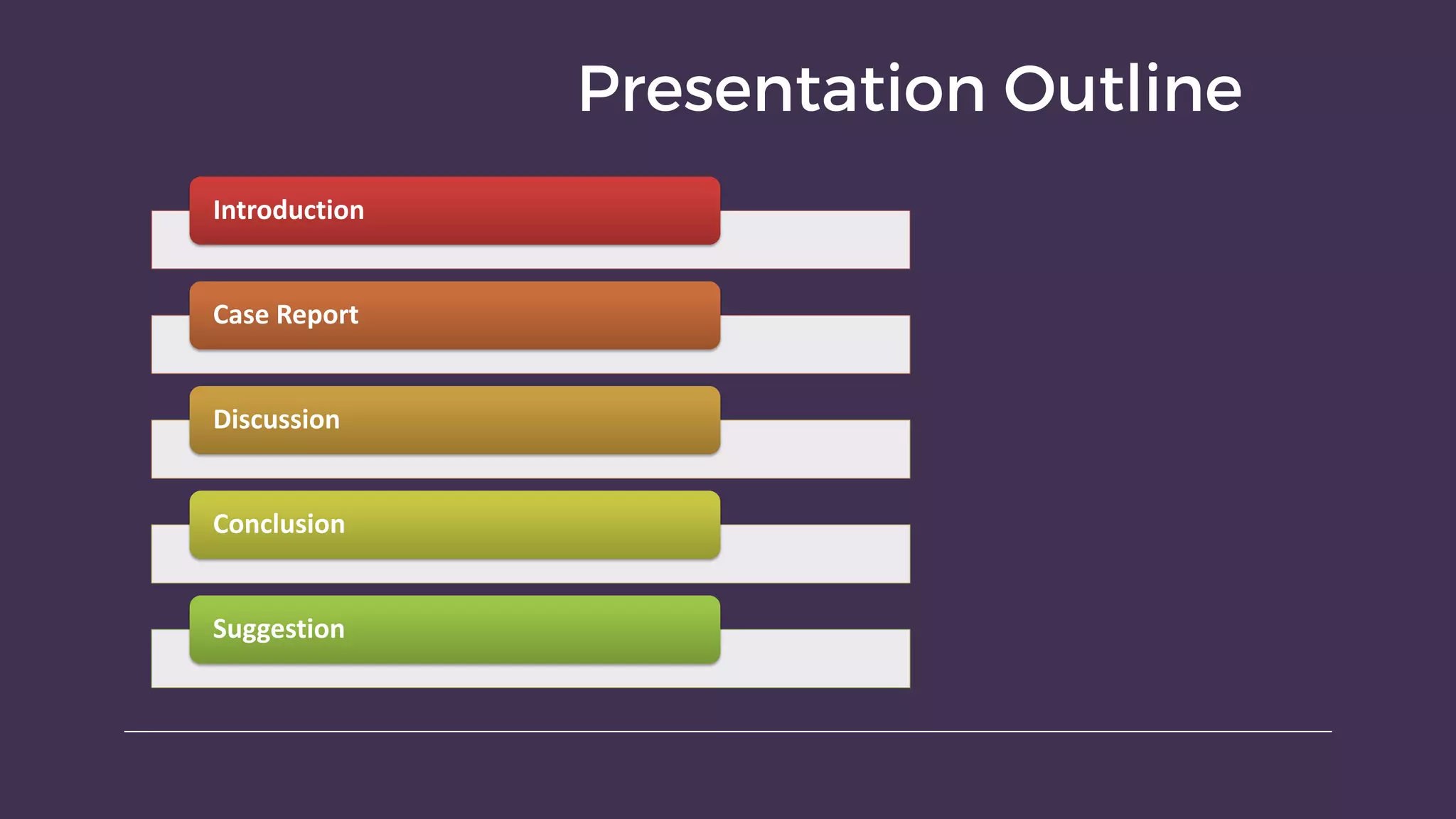 Presentation Outline

Introduction

Case Report

Discussion

Conclusion

Suggestion